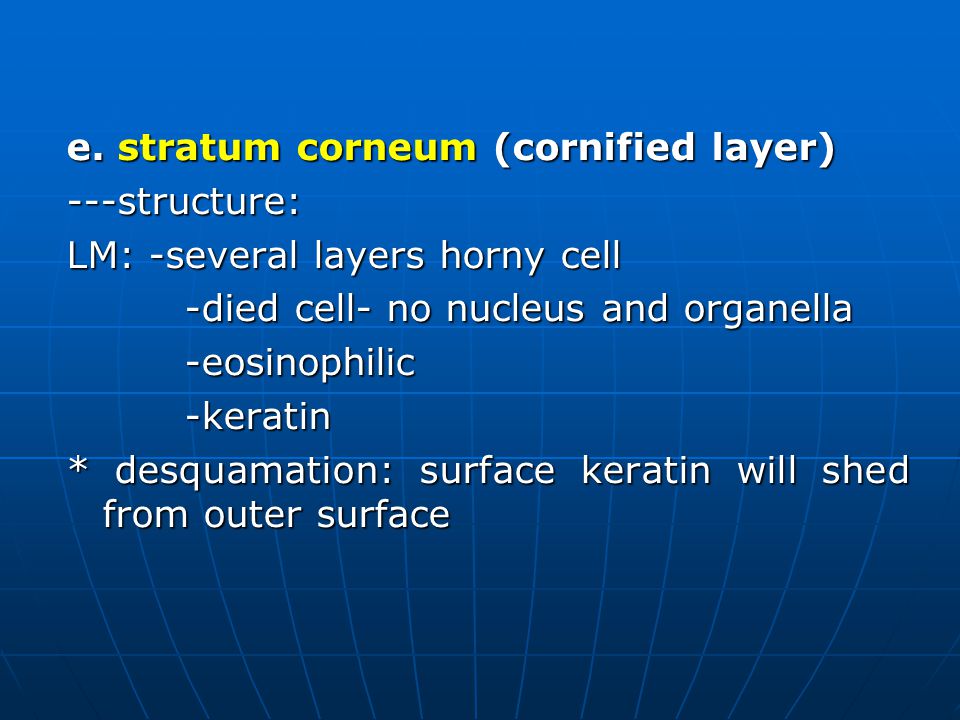 e. stratum corneum (cornified layer)
---structure:
LM: -several layers horny cell
-died cell- no nucleus and organella
-eosinophilic
-keratin
* desquamation: surface keratin will shed from outer surface